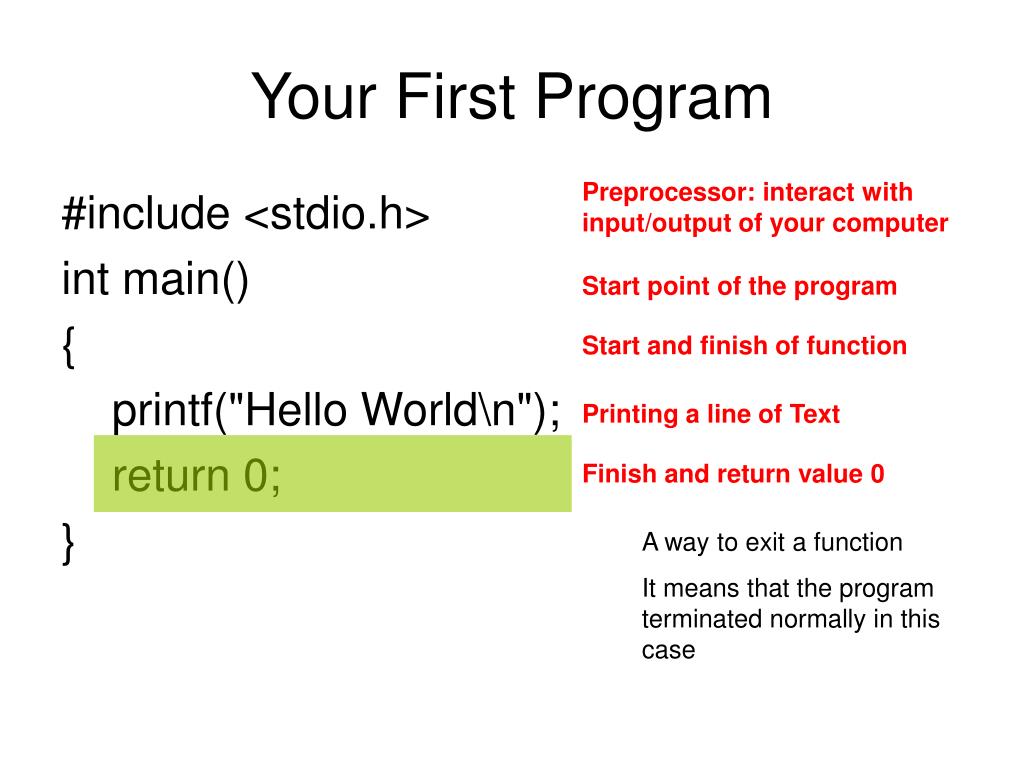 Your First Program

#include <stdio.h>
int main()
{
printf("Hello World\n");
return 0;
}

Preprocessor: interact with input/output of your computer

Start point of the program

Start and finish of function

Printing a line of Text

Finish and return value 0

A way to exit a function

It means that the program terminated normally in this case